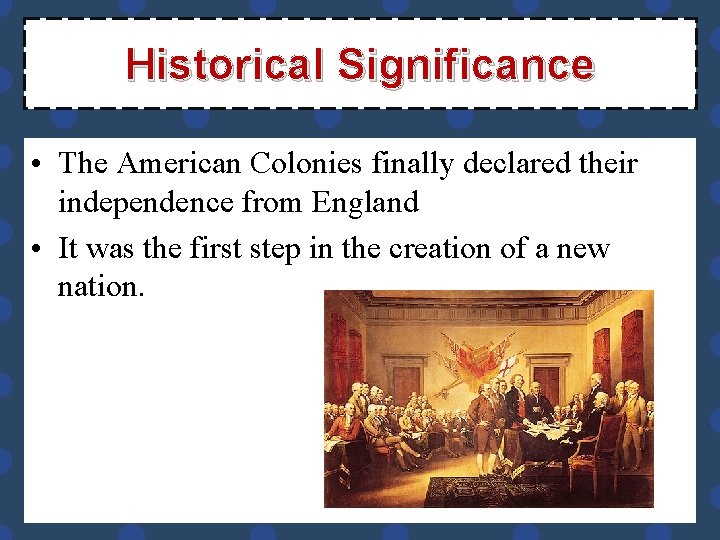 Historical Significance

• The American Colonies finally declared their independence from England

• It was the first step in the creation of a new nation.